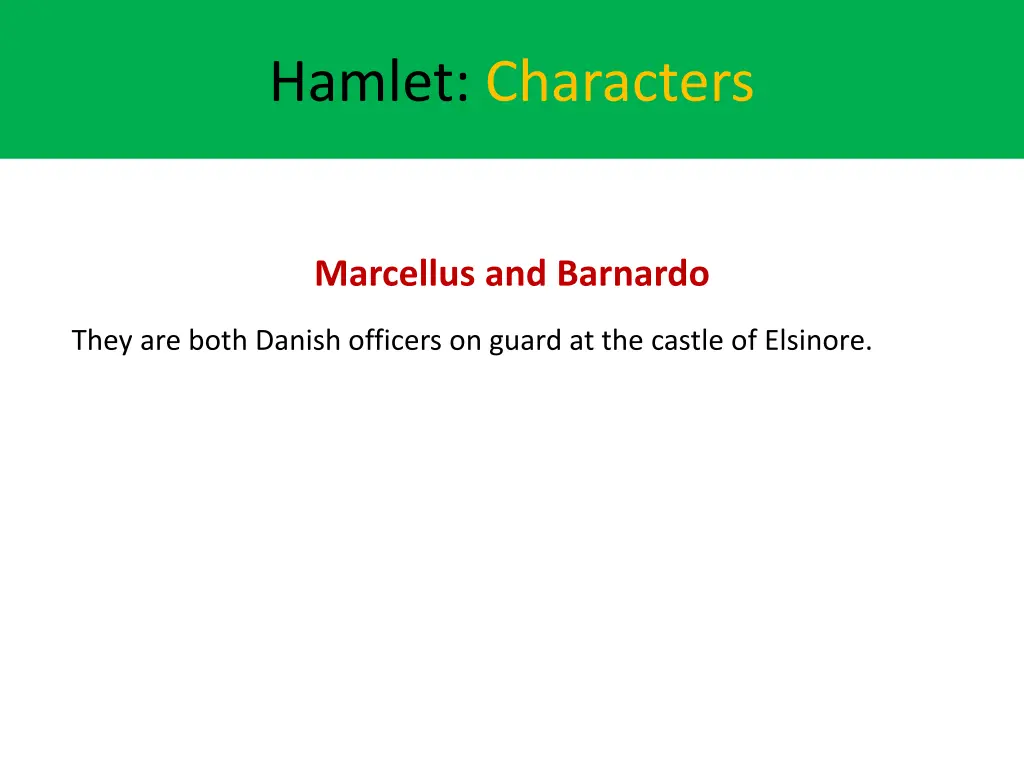 Hamlet: Characters

Marcellus and Barnardo

They are both Danish officers on guard at the castle of Elsinore.